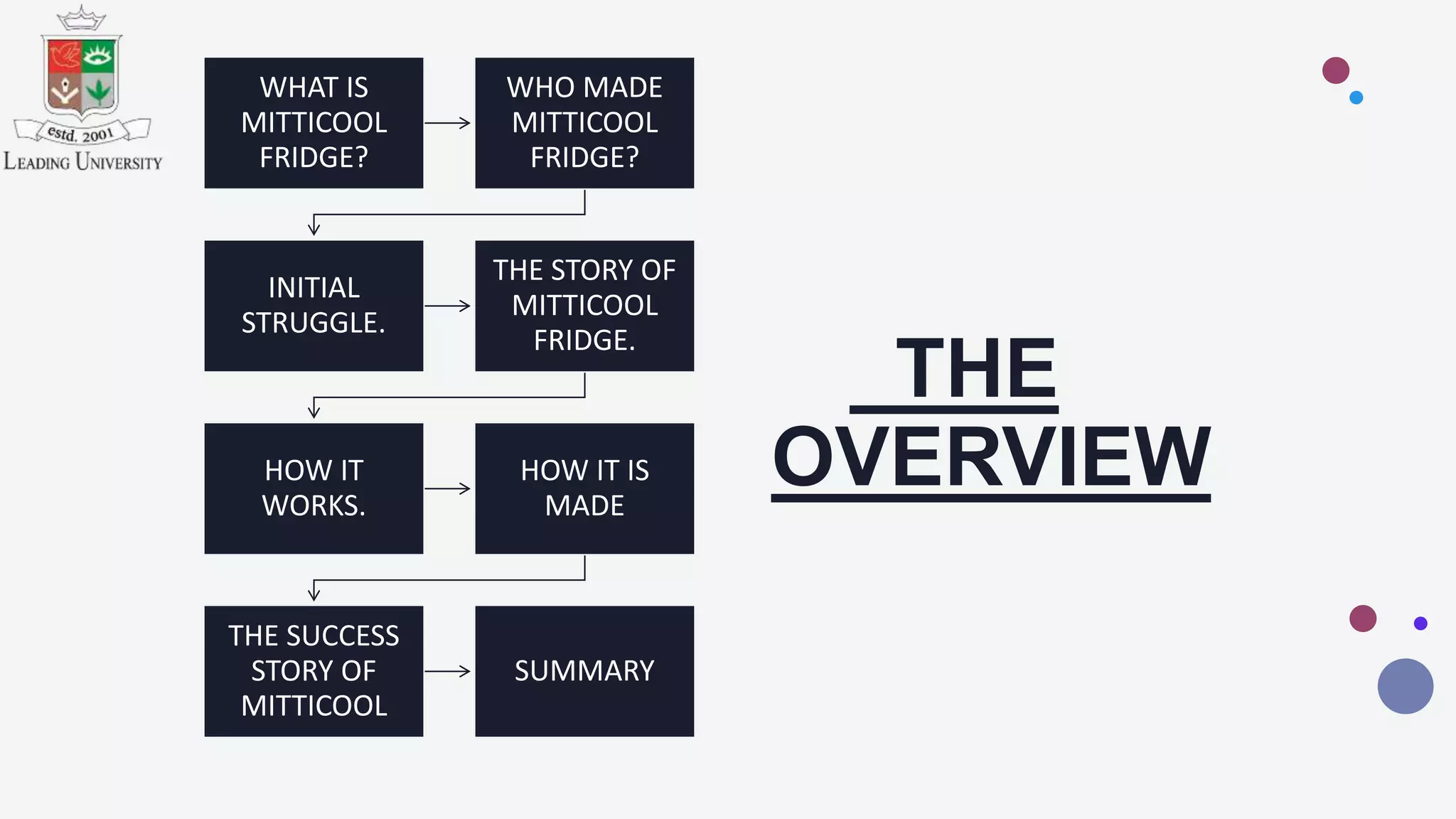 estd. 2001
LEADING UNIVERSITY

WHAT IS MITTICOOL FRIDGE?

WHO MADE MITTICOOL FRIDGE?

INITIAL STRUGGLE.

THE STORY OF MITTICOOL FRIDGE.

HOW IT WORKS.

HOW IT IS MADE

THE SUCCESS STORY OF MITTICOOL

SUMMARY

THE OVERVIEW